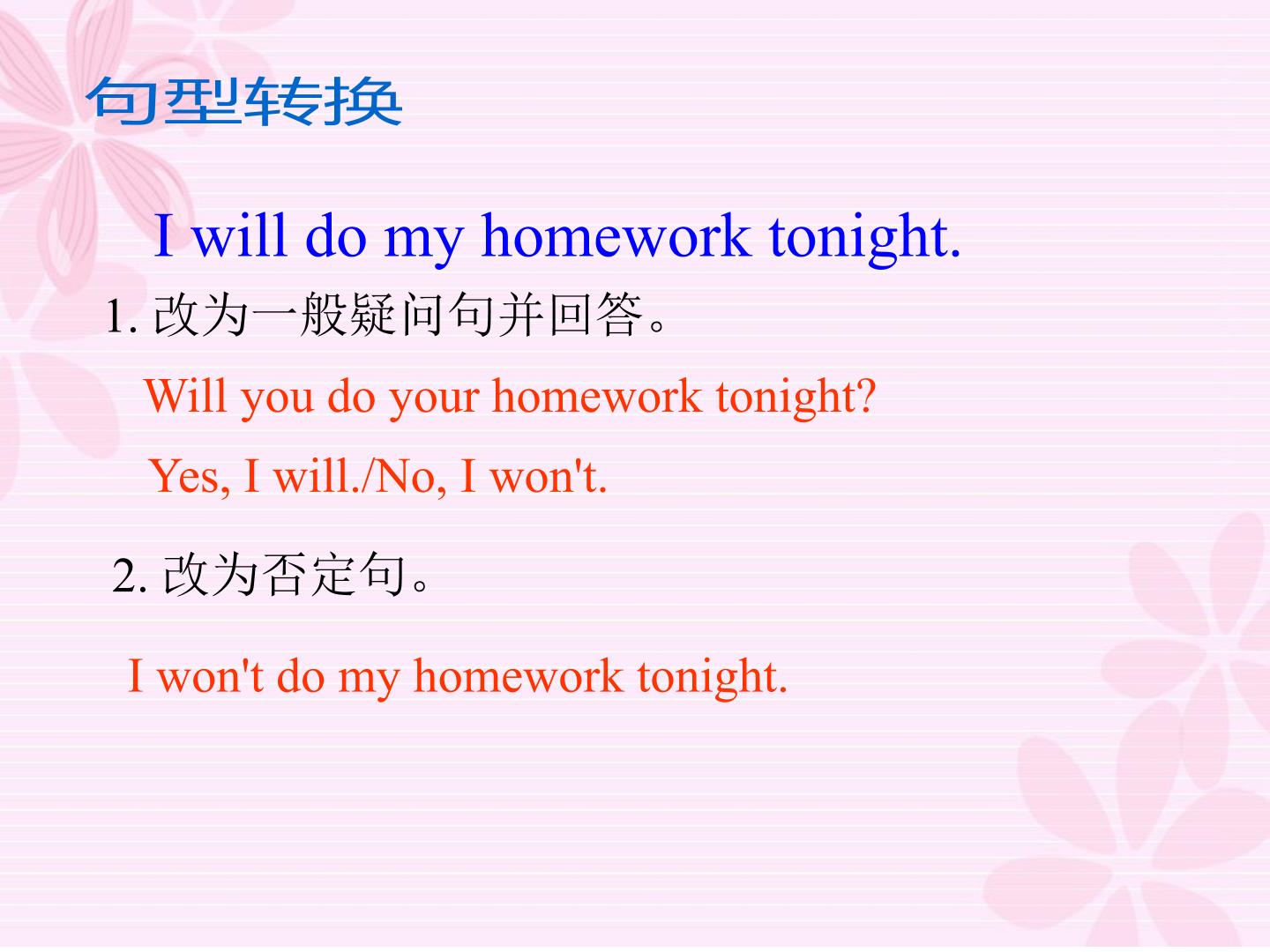 句型转换

I will do my homework tonight.

1.改为一般疑问句并回答。

Will you do your homework tonight?

Yes, I will./No, I won't.

2.改为否定句。

I won't do my homework tonight.